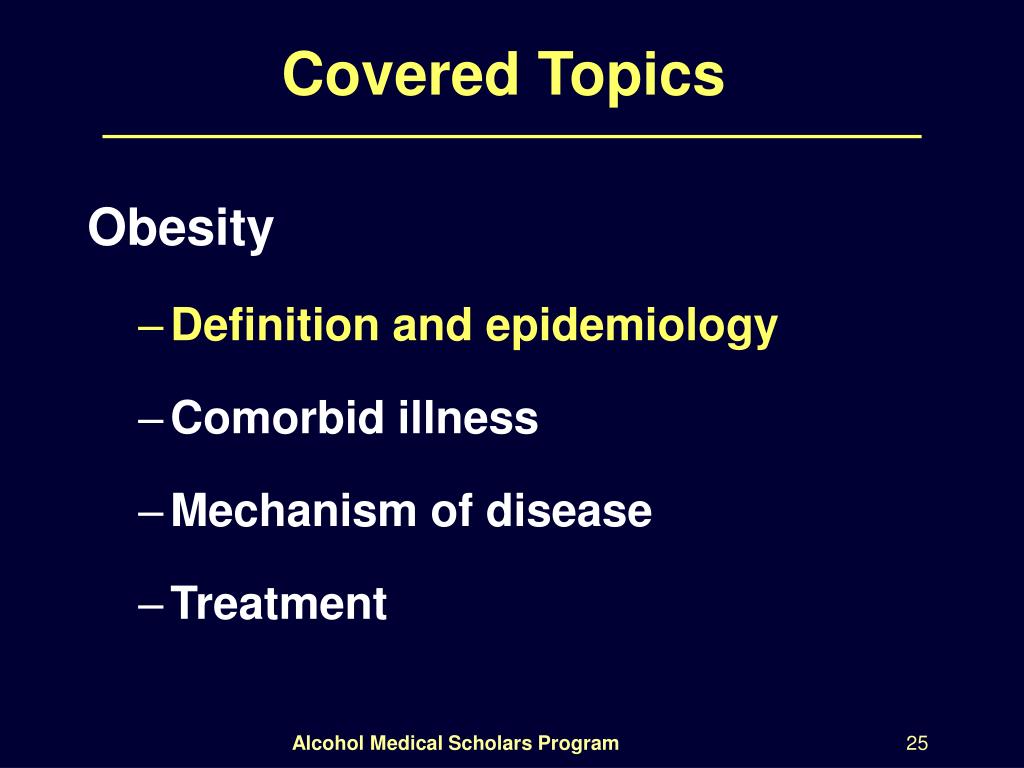 Covered Topics

Obesity

– Definition and epidemiology

– Comorbid illness

– Mechanism of disease

– Treatment

Alcohol Medical Scholars Program

25